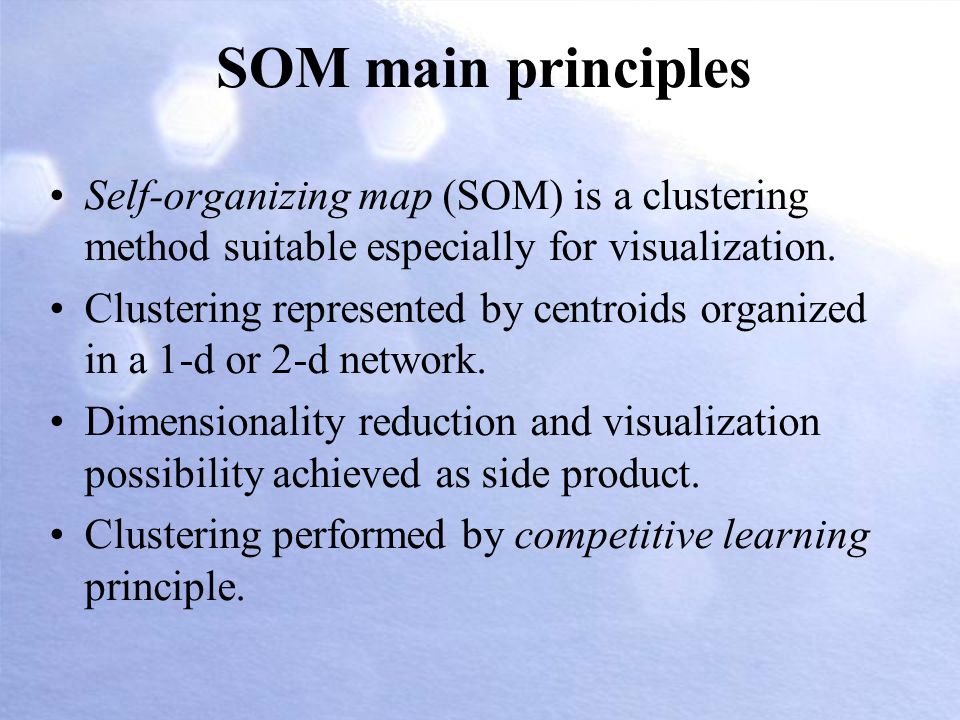 SOM main principles

• Self-organizing map (SOM) is a clustering method suitable especially for visualization.

• Clustering represented by centroids organized in a 1-d or 2-d network.

• Dimensionality reduction and visualization possibility achieved as side product.

• Clustering performed by competitive learning principle.